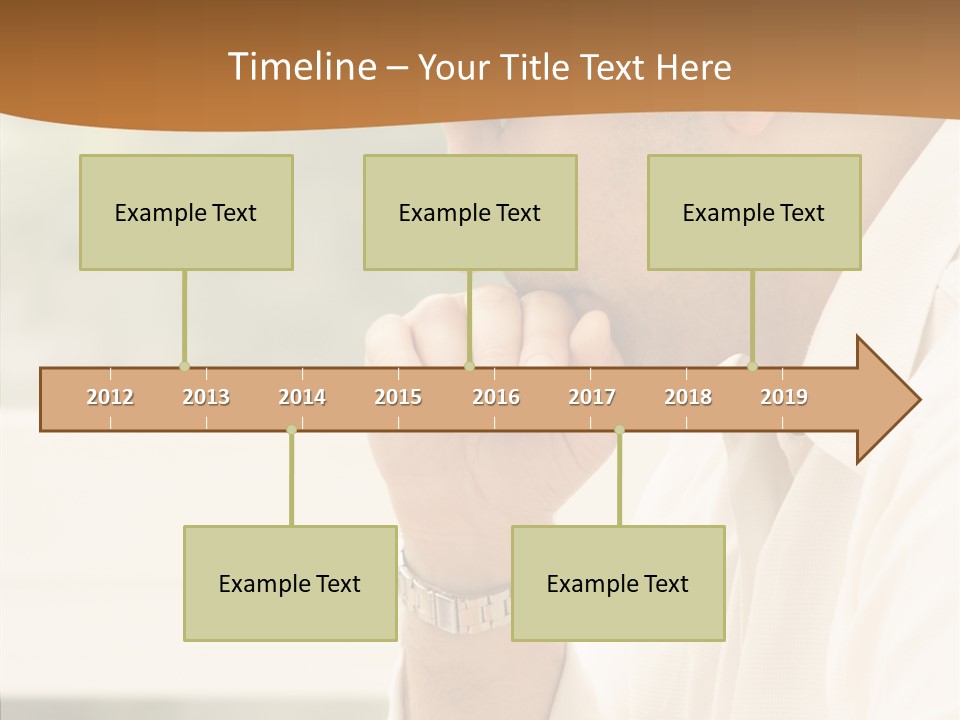 Timeline – Your Title Text Here

Example Text

Example Text

Example Text

2012
2013
2014
2015
2016
2017
2018
2019

Example Text

Example Text